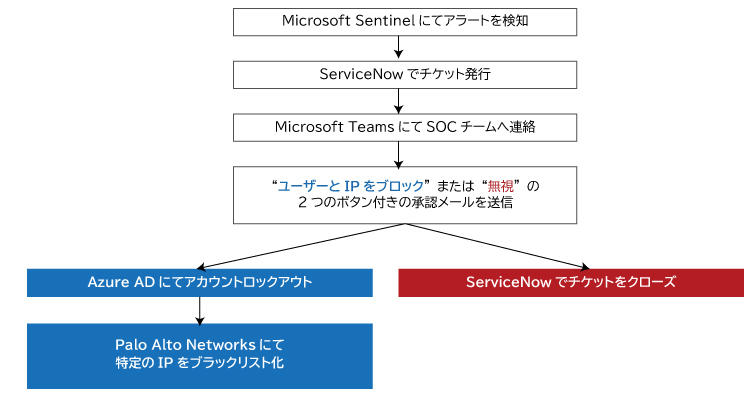 Microsoft Sentinel にてアラートを検知

ServiceNow でチケット発行

Microsoft Teams にて SOC チームへ連絡

“ユーザーと IP をブロック”または“無視”の
2 つのボタン付きの承認メールを送信

Azure AD にてアカウントロックアウト

ServiceNow でチケットをクローズ

Palo Alto Networks にて
特定の IP をブラックリスト化